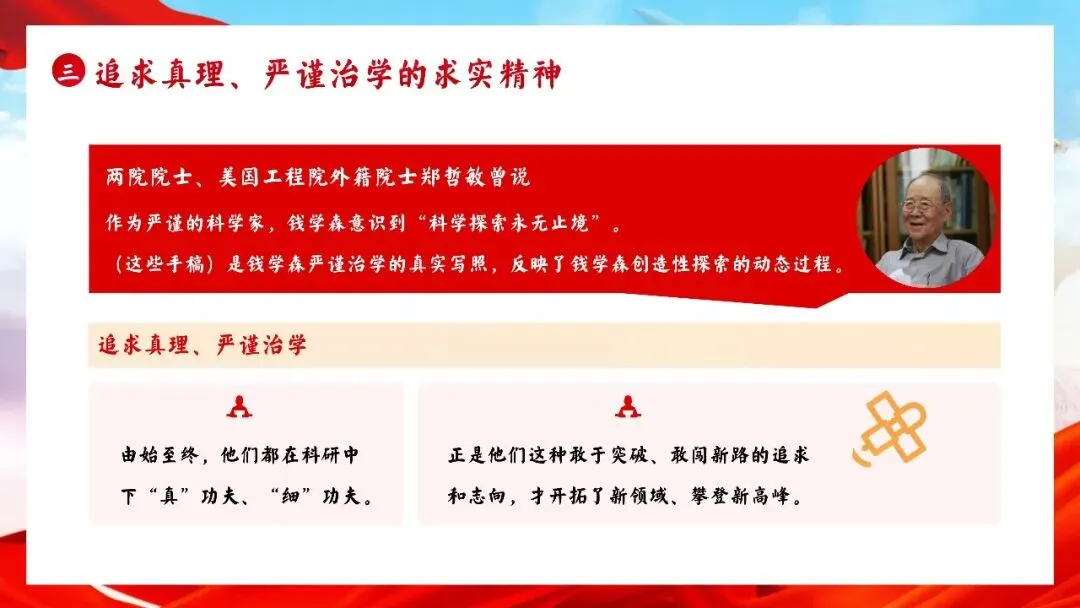 三 追求真理、严谨治学的求实精神

两院院士、美国工程院外籍院士郑哲敏曾说

作为严谨的科学家，钱学森意识到“科学探索永无止境”。

（这些手稿）是钱学森严谨治学的真实写照，反映了钱学森创造性探索的动态过程。

追求真理、严谨治学

由始至终，他们都在科研中下“真”功夫、“细”功夫。

正是他们这种敢于突破、敢闯新路的追求和志向，才开拓了新领域、攀登新高峰。